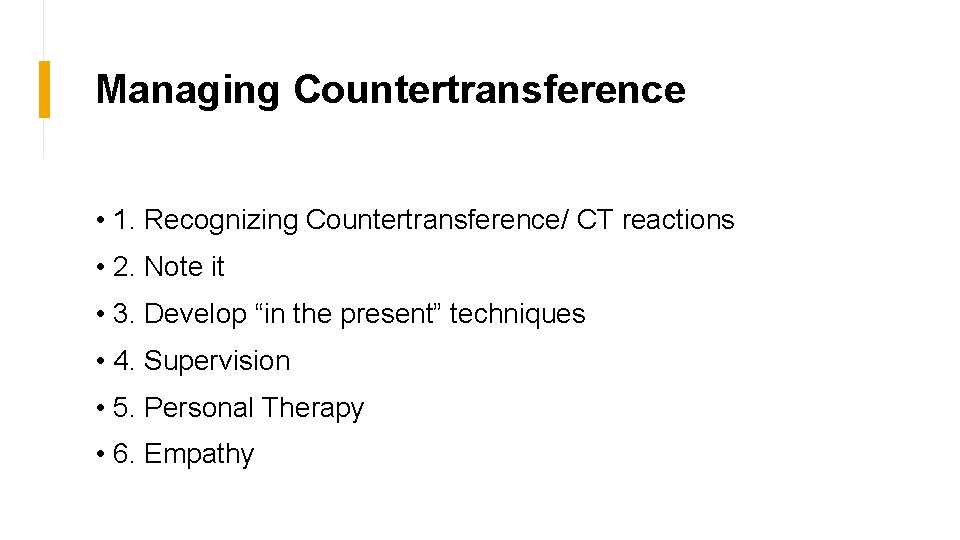 Managing Countertransference

• 1. Recognizing Countertransference/ CT reactions
• 2. Note it
• 3. Develop “in the present” techniques
• 4. Supervision
• 5. Personal Therapy
• 6. Empathy